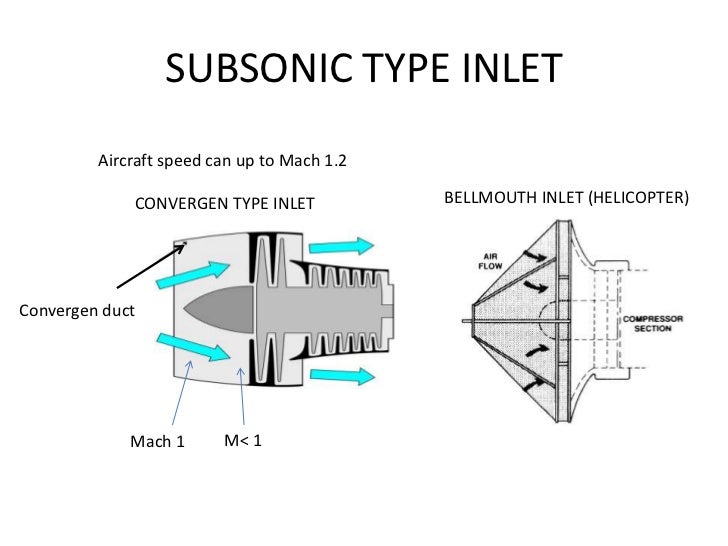 SUBSONIC TYPE INLET

Aircraft speed can up to Mach 1.2

CONVERGEN TYPE INLET

Convergen duct

Mach 1

M< 1

BELLMOUTH INLET (HELICOPTER)

AIR FLOW

COMPRESSOR SECTION